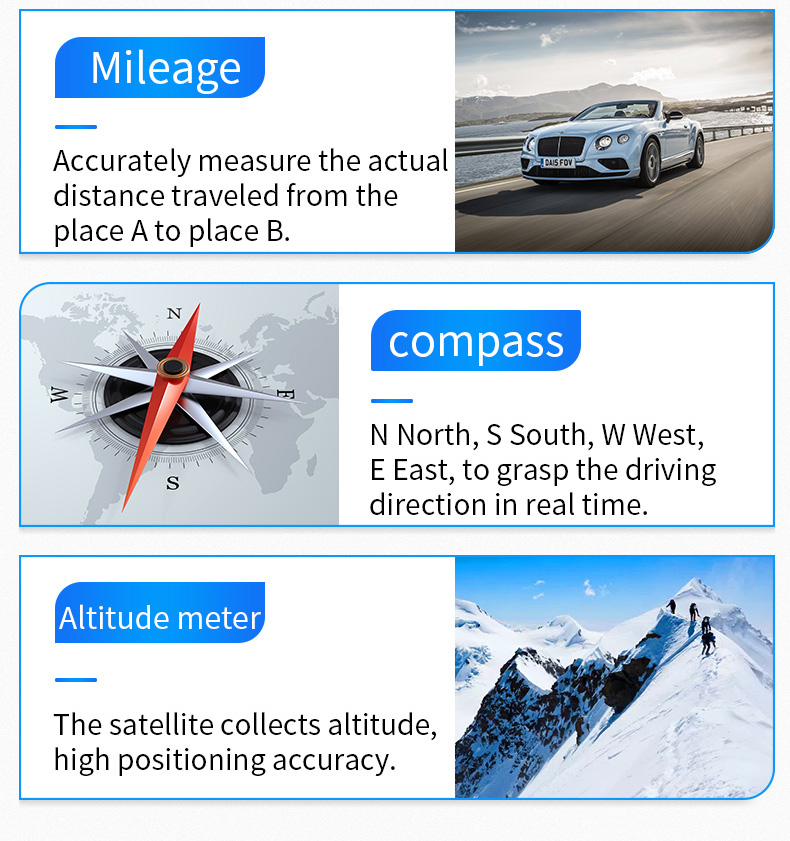 Mileage

Accurately measure the actual distance traveled from the place A to place B.

DA15 FOV

N

W

E

S

compass

N North, S South, W West, E East, to grasp the driving direction in real time.

Altitude meter

The satellite collects altitude, high positioning accuracy.